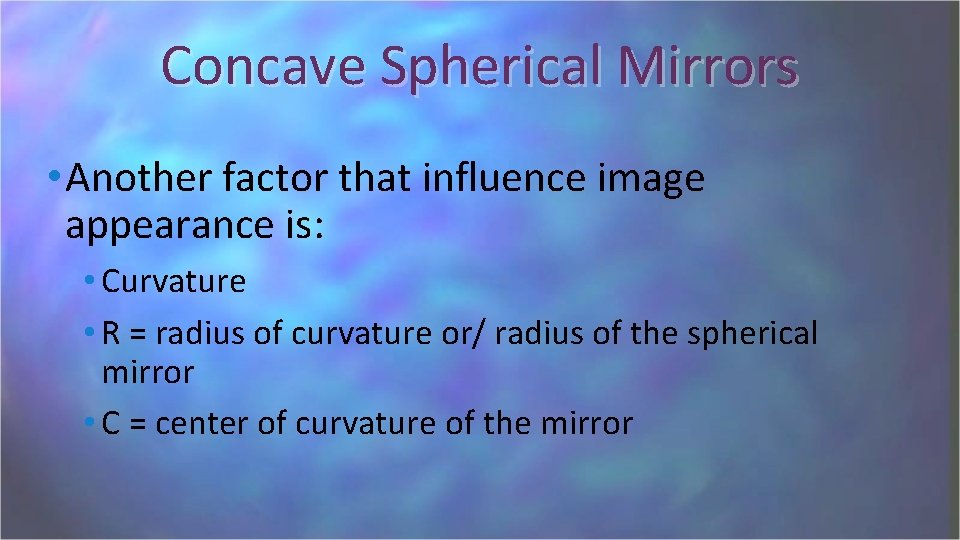 Concave Spherical Mirrors

• Another factor that influence image appearance is:

• Curvature

• R = radius of curvature or/ radius of the spherical mirror

• C = center of curvature of the mirror